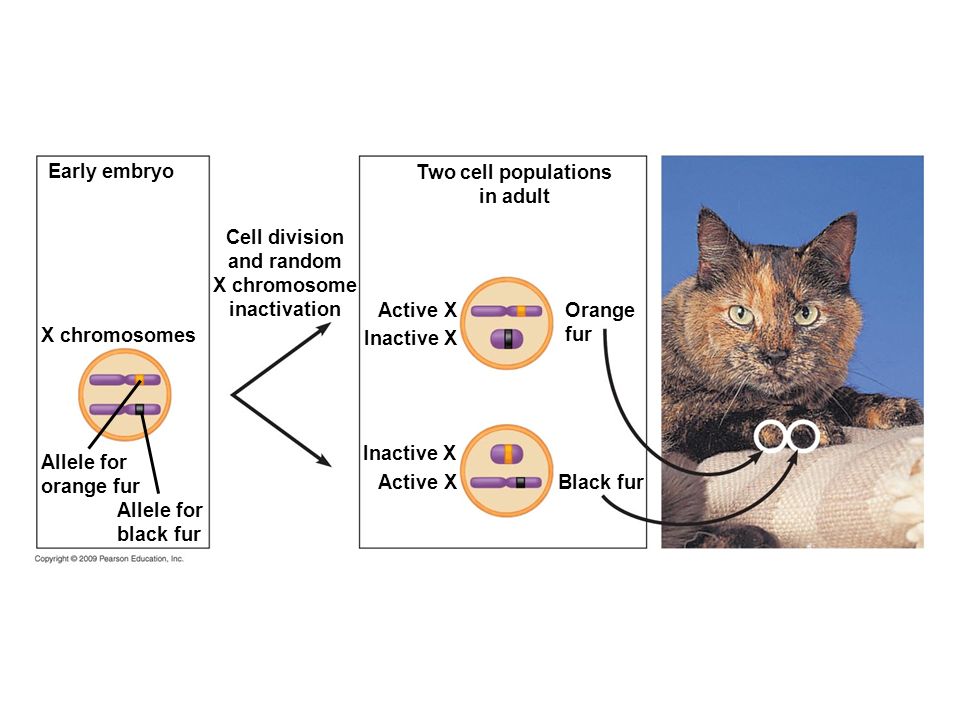 Early embryo

X chromosomes

Allele for orange fur

Allele for black fur

Cell division and random X chromosome inactivation

Two cell populations in adult

Active X

Inactive X

Orange fur

Inactive X

Active X

Black fur

Copyright © 2009 Pearson Education, Inc.